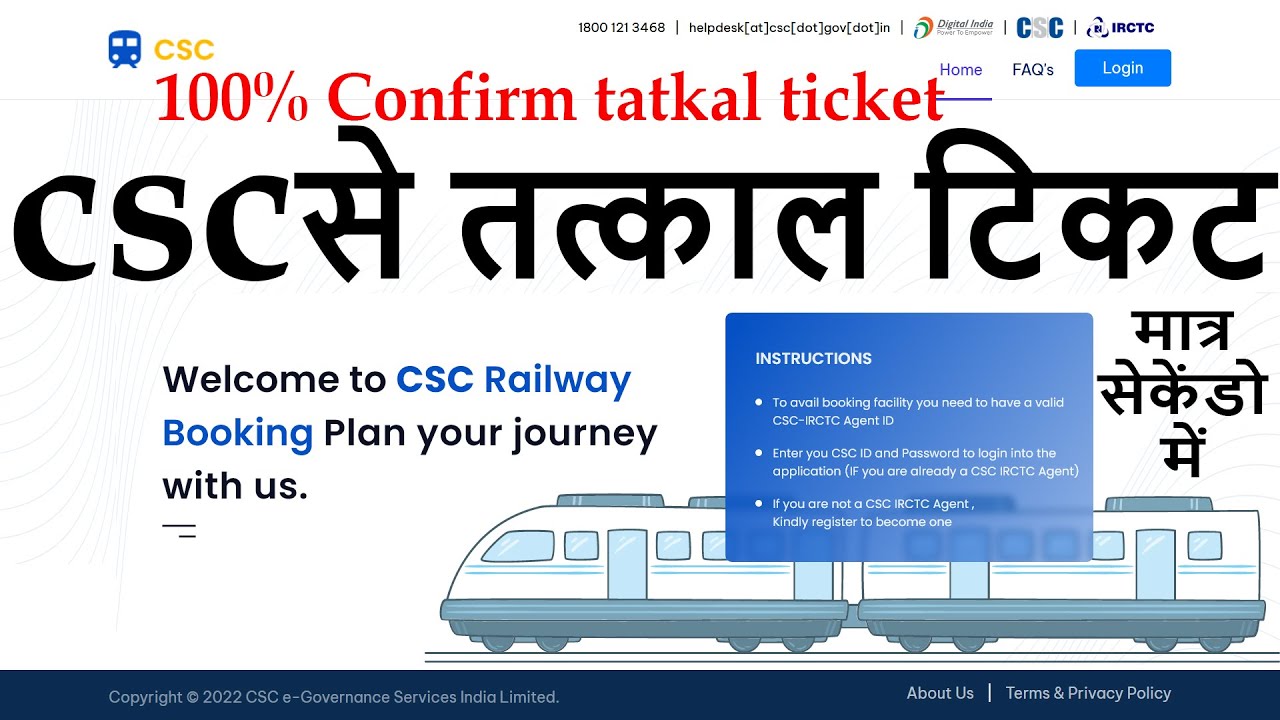 CSC

1800 121 3468 | helpdesk[at]csc[dot]gov[dot]in | Digital India Power To Empower | CSC | IRCTC

Home FAQ's Login

100% Confirm tatkal ticket

CSCसे तत्काल टिकट

मात्र सेकेंडो में

Welcome to CSC Railway Booking Plan your journey with us.

INSTRUCTIONS

To avail booking facility you need to have a valid CSC-IRCTC Agent ID

Enter you CSC ID and Password to login into the application (IF you are already a CSC IRCTC Agent)

If you are not a CSC IRCTC Agent , Kindly register to become one

Copyright © 2022 CSC e-Governance Services India Limited.

About Us | Terms & Privacy Policy